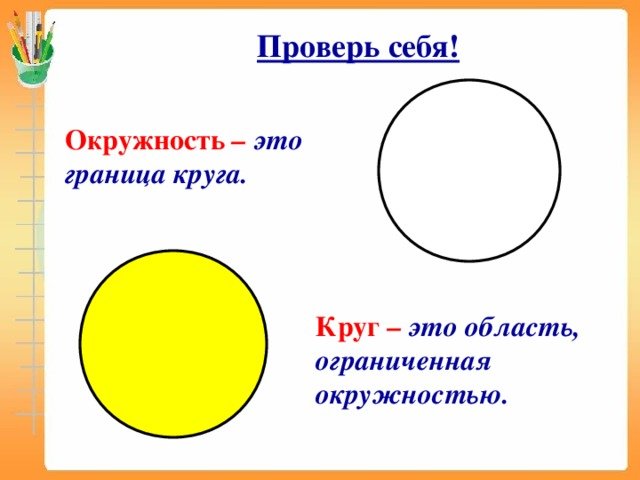 Проверь себя!

Окружность – это граница круга.

Круг – это область, ограниченная окружностью.